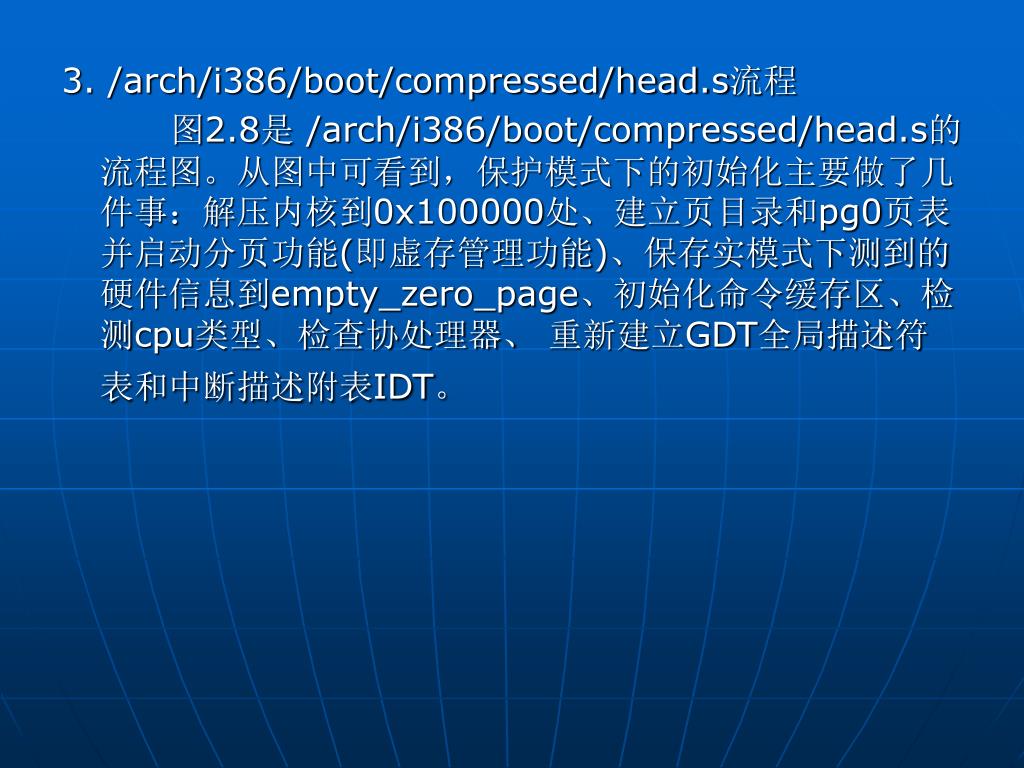 3. /arch/i386/boot/compressed/head.s流程

图2.8是 /arch/i386/boot/compressed/head.s的流程图。从图中可看到，保护模式下的初始化主要做了几件事：解压内核到0x100000处、建立页目录和pg0页表并启动分页功能(即虚存管理功能)、保存实模式下测到的硬件信息到empty_zero_page、初始化命令缓存区、检测cpu类型、检查协处理器、 重新建立GDT全局描述符表和中断描述附表IDT。